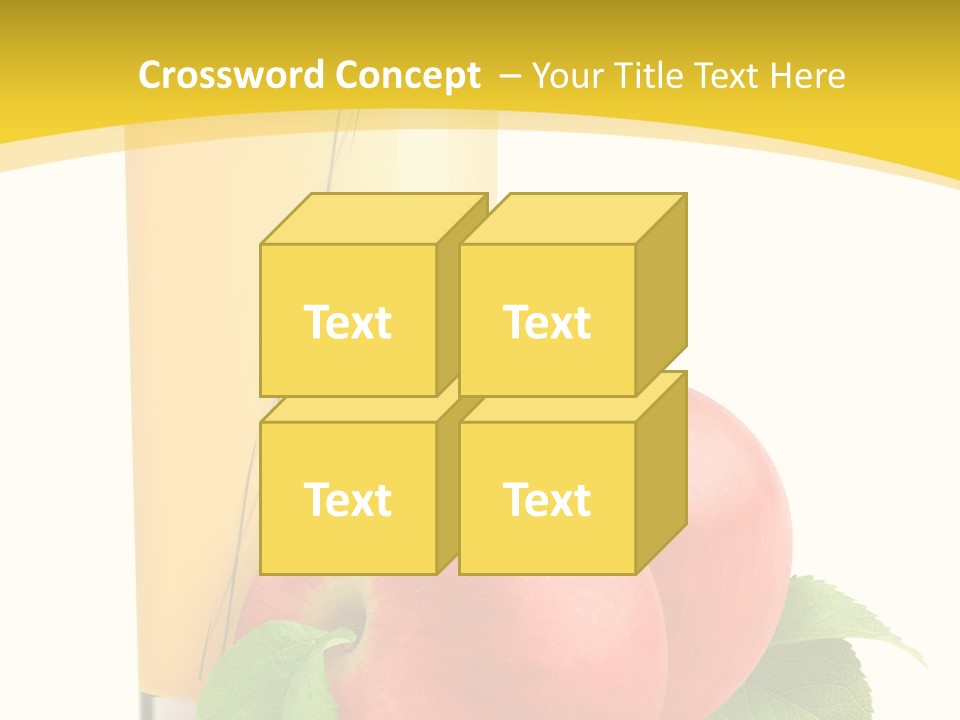 Crossword Concept – Your Title Text Here

Text

Text

Text

Text